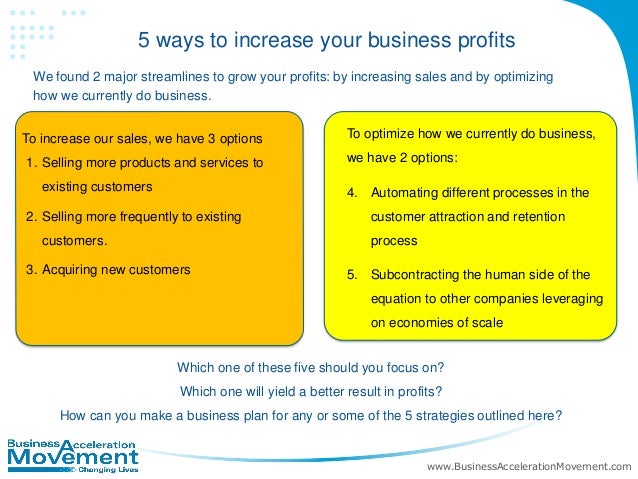 5 ways to increase your business profits

We found 2 major streamlines to grow your profits: by increasing sales and by optimizing how we currently do business.

To increase our sales, we have 3 options
1. Selling more products and services to existing customers
2. Selling more frequently to existing customers.
3. Acquiring new customers

To optimize how we currently do business, we have 2 options:
4. Automating different processes in the customer attraction and retention process
5. Subcontracting the human side of the equation to other companies leveraging on economies of scale

Which one of these five should you focus on?
Which one will yield a better result in profits?
How can you make a business plan for any or some of the 5 strategies outlined here?

Business Acceleration Movement
Changing Lives

www.BusinessAccelerationMovement.com